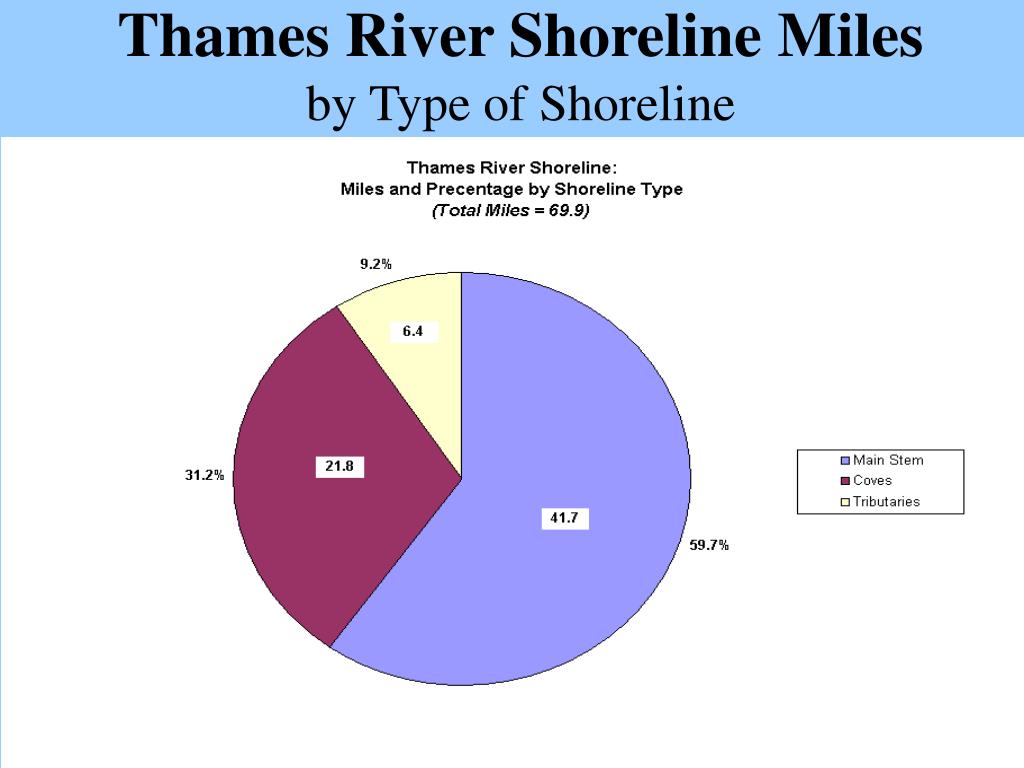 Thames River Shoreline Miles
by Type of Shoreline

Thames River Shoreline:
Miles and Precentage by Shoreline Type
(Total Miles = 69.9)

9.2%
6.4
31.2%
21.8
41.7
59.7%

Main Stem
Coves
Tributaries